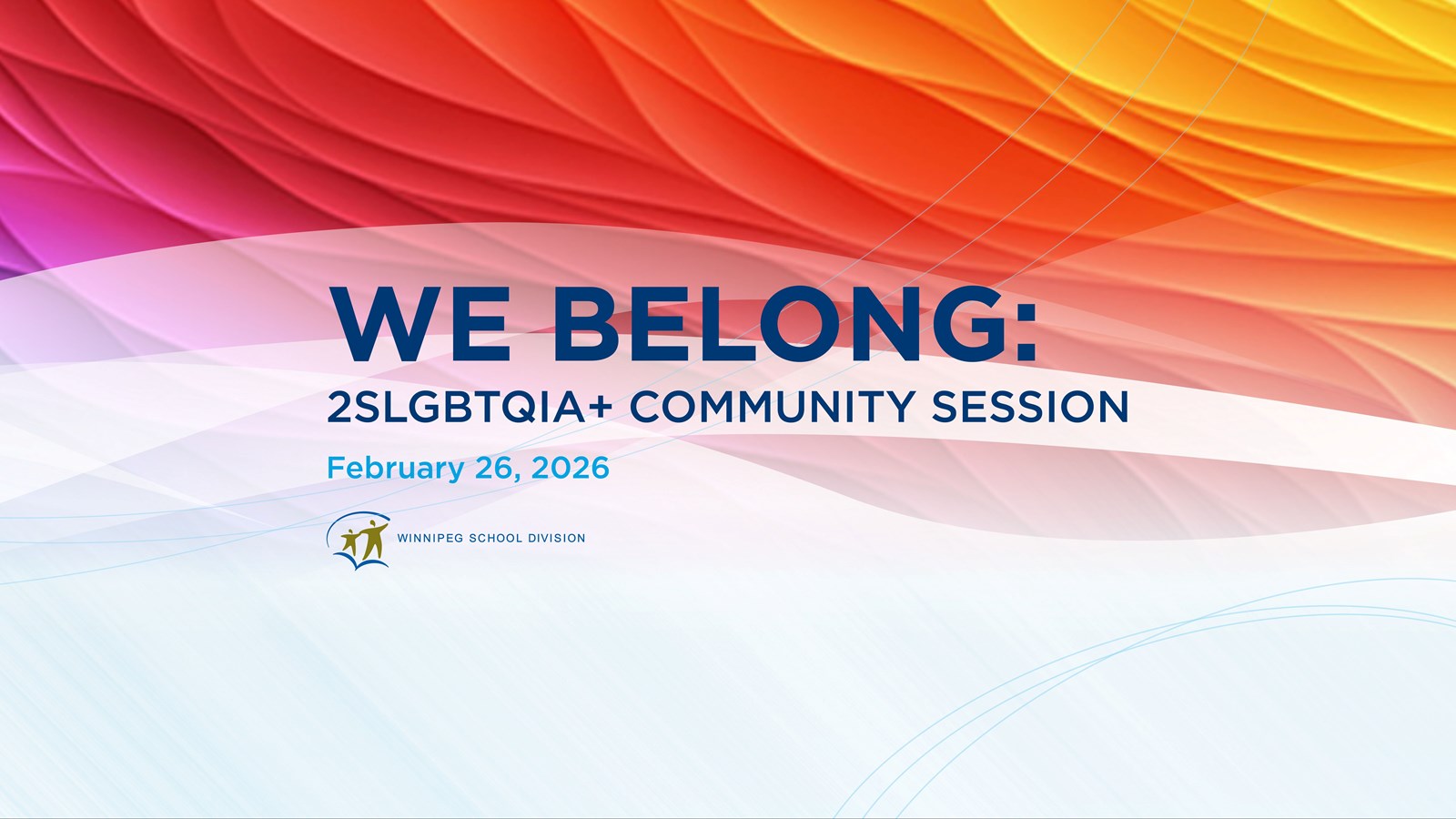 WE BELONG:
2SLGBTQIA+ COMMUNITY SESSION
February 26, 2026

WINNIPEG SCHOOL DIVISION